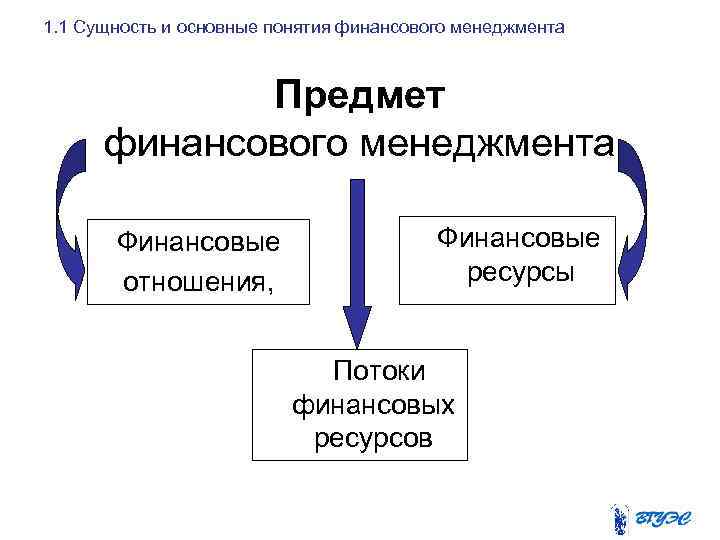 1.1 Сущность и основные понятия финансового менеджмента

Предмет финансового менеджмента

Финансовые отношения,

Финансовые ресурсы

Потоки финансовых ресурсов

ВГУЭС